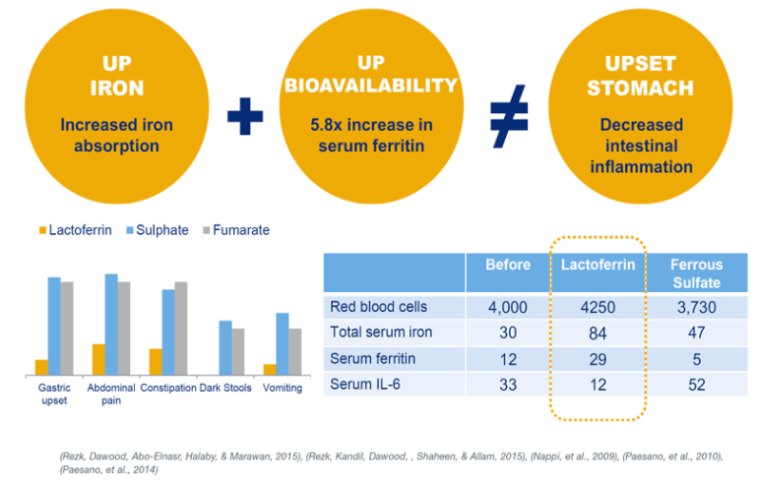 UP IRON
Increased iron absorption

+

UP BIOAVAILABILITY
5.8x increase in serum ferritin

≠

UPSET STOMACH
Decreased intestinal inflammation

Lactoferrin Sulphate Fumarate

Gastric upset
Abdominal pain
Constipation
Dark Stools
Vomiting

| | Before | Lactoferrin | Ferrous Sulfate |
|---|---|---|---|
| Red blood cells | 4,000 | 4250 | 3,730 |
| Total serum iron | 30 | 84 | 47 |
| Serum ferritin | 12 | 29 | 5 |
| Serum IL-6 | 33 | 12 | 52 |

(Rezk, Dawood, Abo-Elnasr, Halaby, & Marawan, 2015), (Rezk, Kandil, Dawood, , Shaheen, & Allam, 2015), (Nappi, et al., 2009), (Paesano, et al., 2010), (Paesano, et al., 2014)